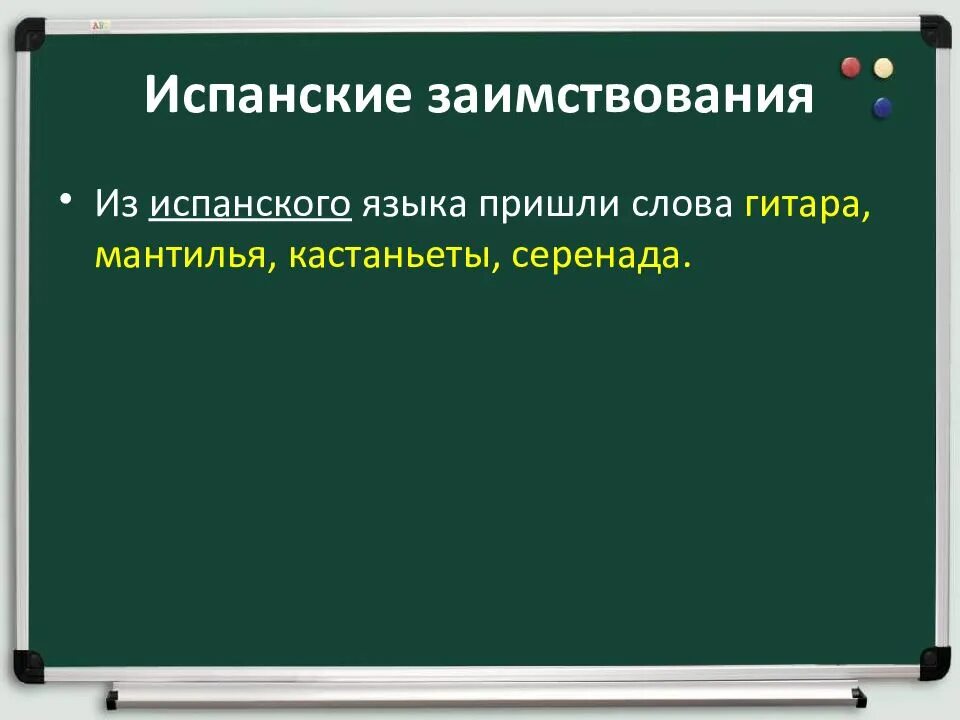 Испанские заимствования

• Из испанского языка пришли слова гитара, мантилья, кастаньеты, серенада.